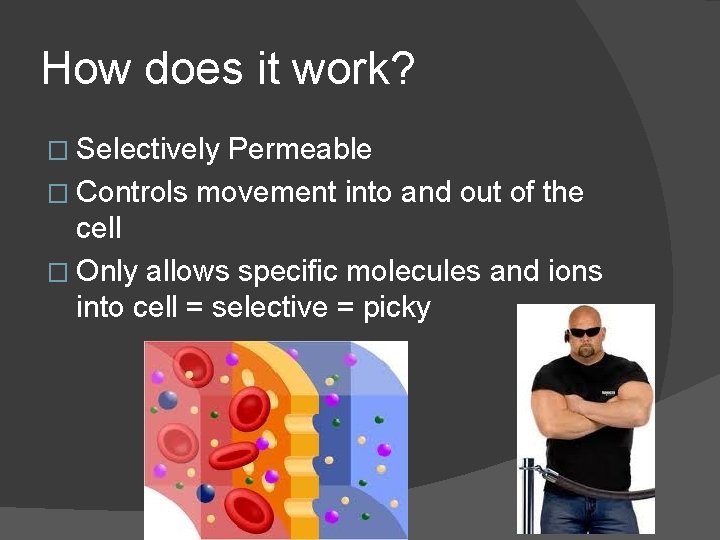 How does it work?

□ Selectively Permeable

□ Controls movement into and out of the cell

□ Only allows specific molecules and ions into cell = selective = picky